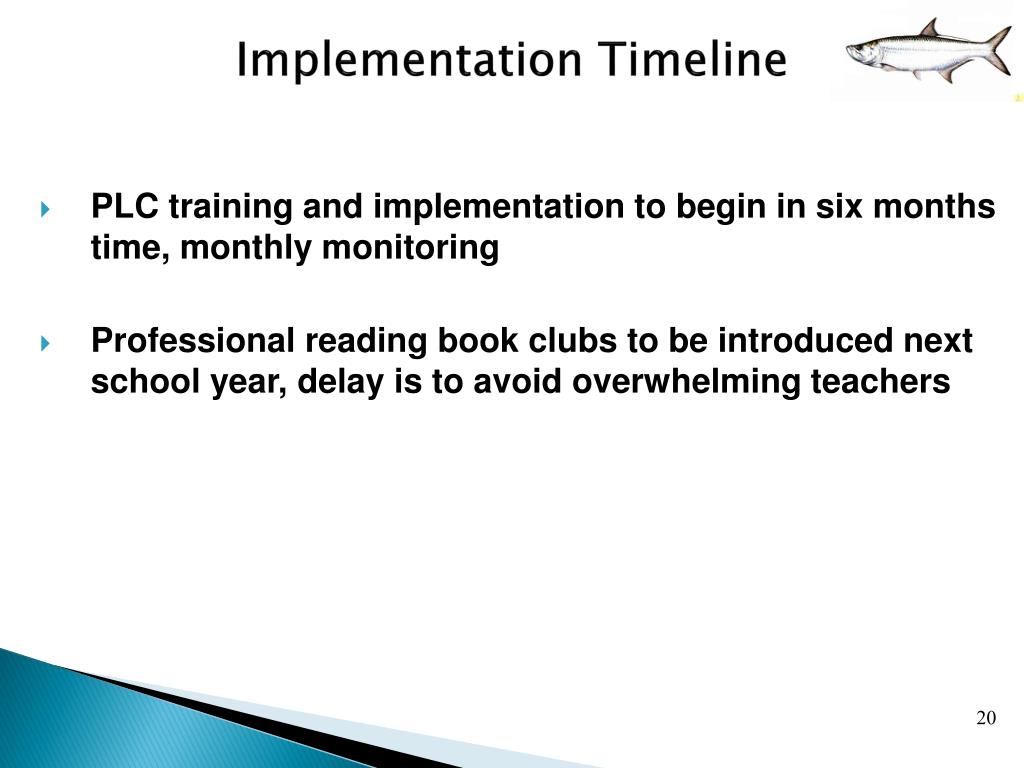 Implementation Timeline

PLC training and implementation to begin in six months time, monthly monitoring

Professional reading book clubs to be introduced next school year, delay is to avoid overwhelming teachers

20